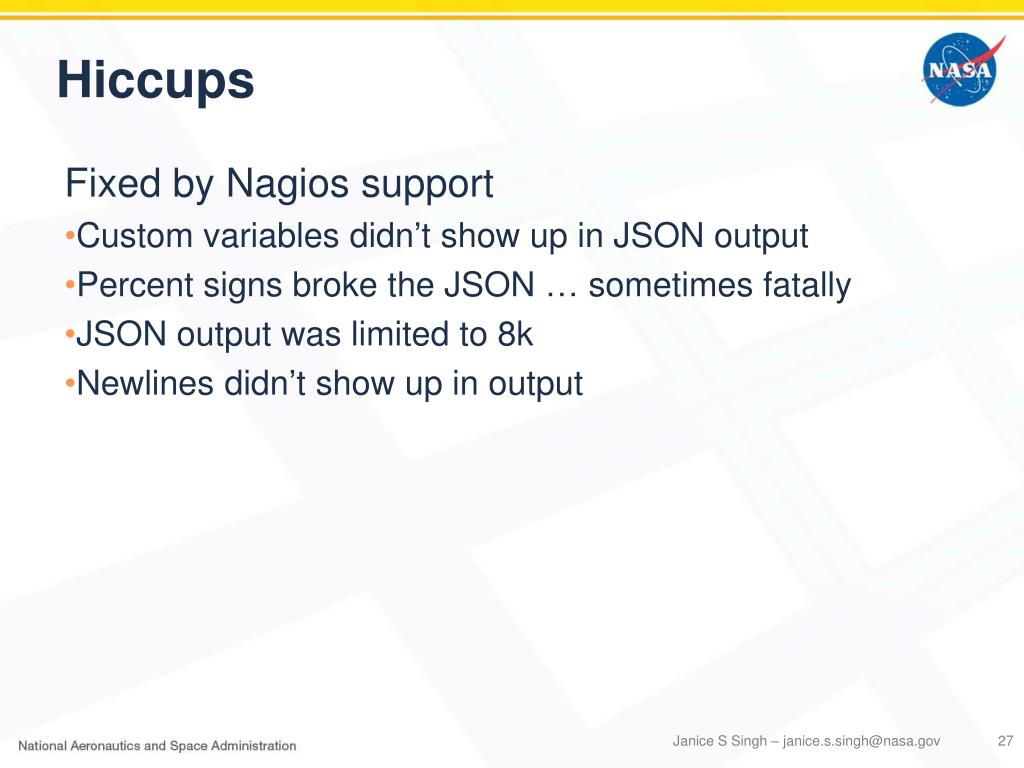 Hiccups

NASA

Fixed by Nagios support

•Custom variables didn’t show up in JSON output
•Percent signs broke the JSON … sometimes fatally
•JSON output was limited to 8k
•Newlines didn’t show up in output

National Aeronautics and Space Administration

Janice S Singh – janice.s.singh@nasa.gov

27